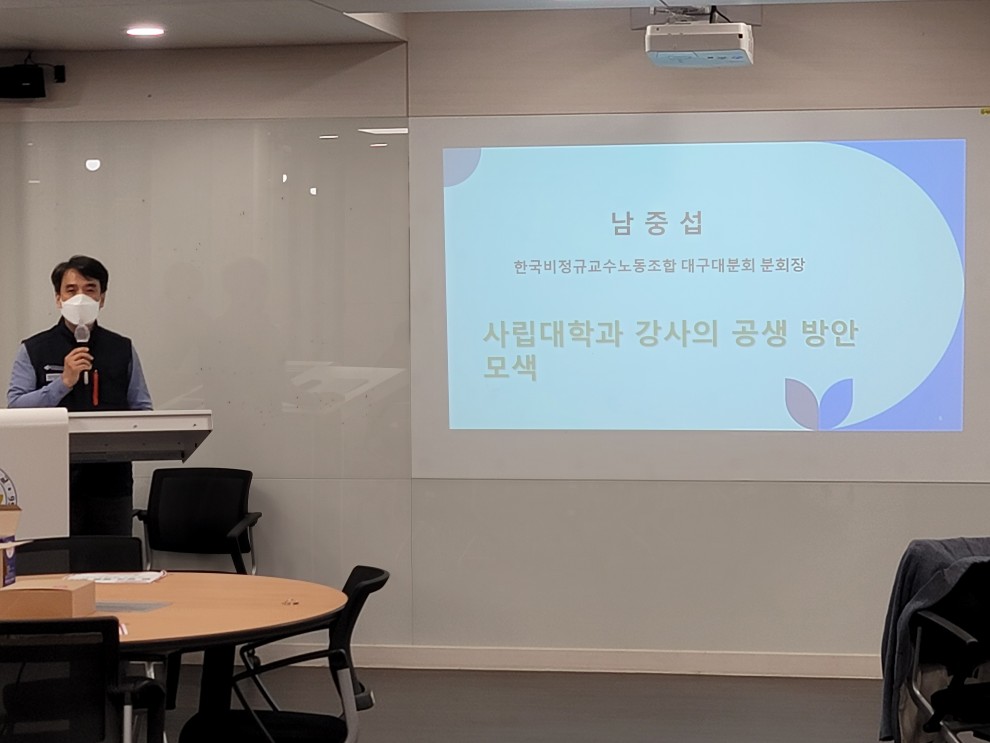 남 중 섭

한국비정규교수노동조합 대구대분회 분회장

사립대학과 강사의 공생 방안 모색